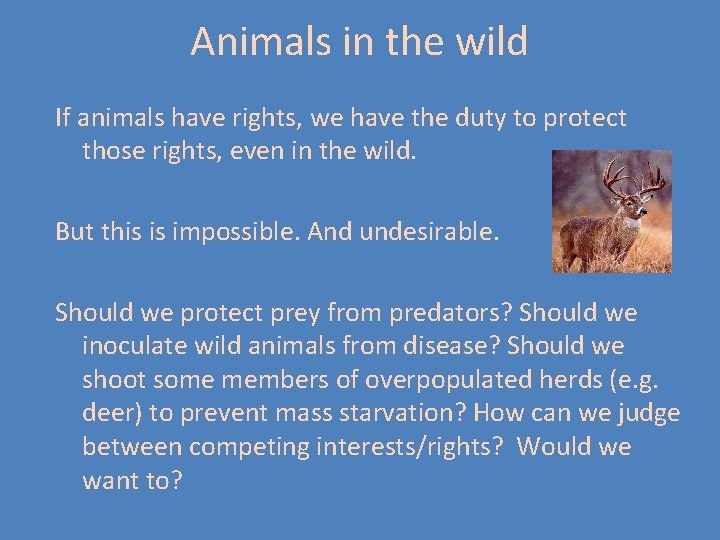 Animals in the wild

If animals have rights, we have the duty to protect those rights, even in the wild.

But this is impossible. And undesirable.

Should we protect prey from predators? Should we inoculate wild animals from disease? Should we shoot some members of overpopulated herds (e.g. deer) to prevent mass starvation? How can we judge between competing interests/rights? Would we want to?